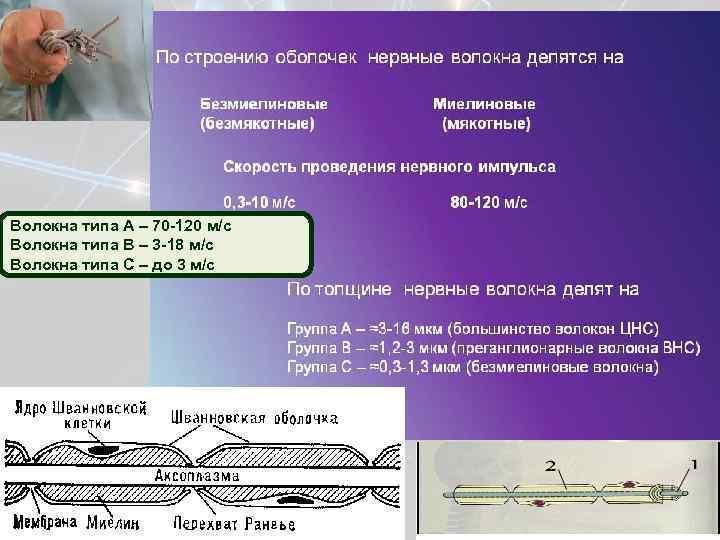 По строению оболочек нервные волокна делятся на

Безмиелиновые (безмякотные)

Миелиновые (мякотные)

Скорость проведения нервного импульса

0,3-10 м/с

80-120 м/с

Волокна типа А – 70-120 м/с
Волокна типа В – 3-18 м/с
Волокна типа С – до 3 м/с

По толщине нервные волокна делят на

Группа А – ≈3-16 мкм (большинство волокон ЦНС)
Группа В – ≈1,2-3 мкм (преганглионарные волокна ВНС)
Группа С – ≈0,3-1,3 мкм (безмиелиновые волокна)

Ядро Шванновской клетки

Шванновская оболочка

Аксоплазма

Мембрана

Миелин

Перехват Ранвье

2

1